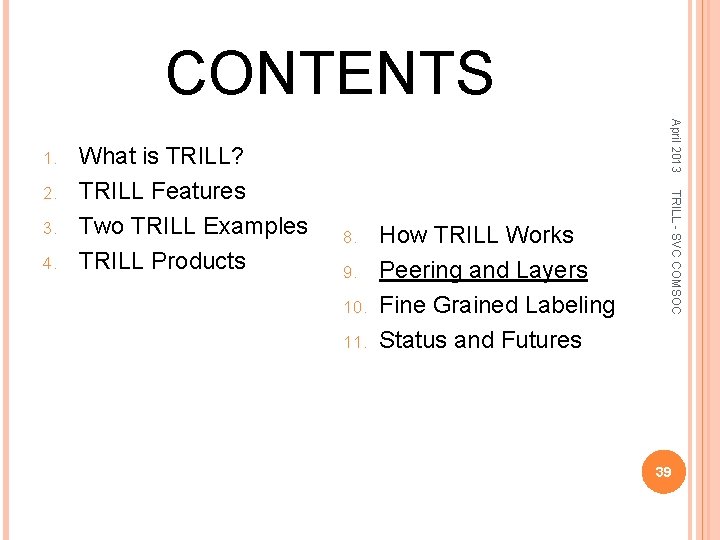 CONTENTS

1. What is TRILL?
2. TRILL Features
3. Two TRILL Examples
4. TRILL Products

8. How TRILL Works
9. Peering and Layers
10. Fine Grained Labeling
11. Status and Futures

April 2013 TRILL - SVC COMSOC

39